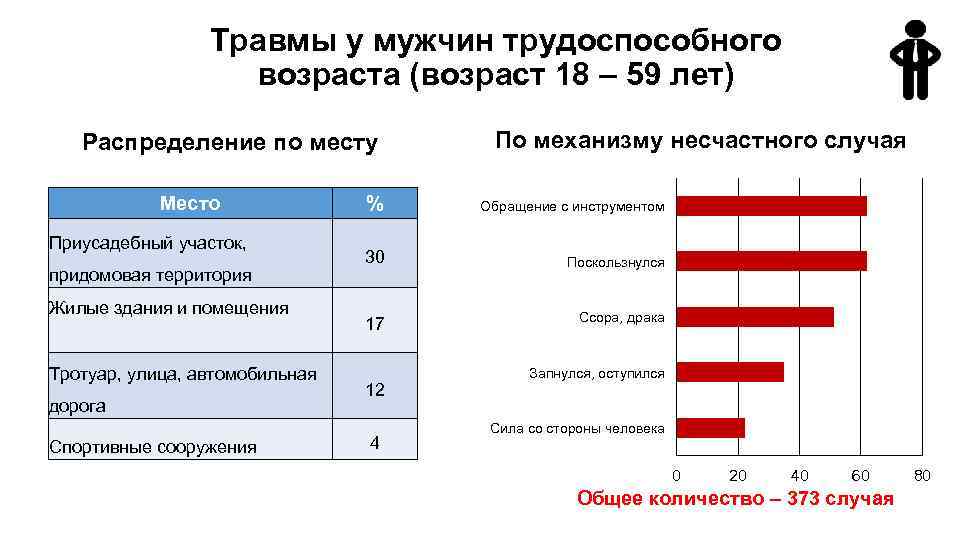 Травмы у мужчин трудоспособного возраста (возраст 18 – 59 лет)

Распределение по месту

| Место | % |
|---|---|
| Приусадебный участок, придомовая территория | 30 |
| Жилые здания и помещения | 17 |
| Тротуар, улица, автомобильная дорога | 12 |
| Спортивные сооружения | 4 |

По механизму несчастного случая

Обращение с инструментом
Поскользнулся
Ссора, драка
Запнулся, оступился
Сила со стороны человека

0 20 40 60 80

Общее количество – 373 случая